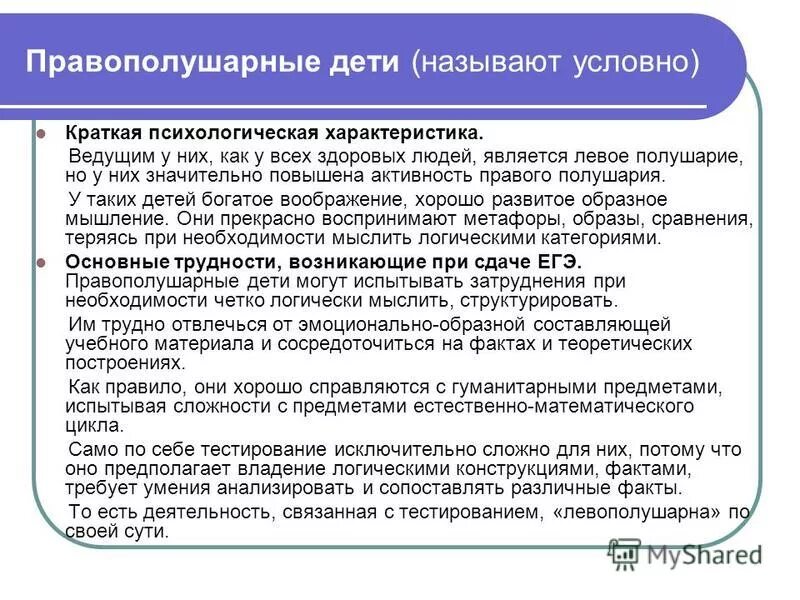 Правополушарные дети (называют условно)

Краткая психологическая характеристика.
Ведущим у них, как у всех здоровых людей, является левое полушарие, но у них значительно повышена активность правого полушария.
У таких детей богатое воображение, хорошо развитое образное мышление. Они прекрасно воспринимают метафоры, образы, сравнения, теряясь при необходимости мыслить логическими категориями.

Основные трудности, возникающие при сдаче ЕГЭ.
Правополушарные дети могут испытывать затруднения при необходимости четко логически мыслить, структурировать.
Им трудно отвлечься от эмоционально-образной составляющей учебного материала и сосредоточиться на фактах и теоретических построениях.
Как правило, они хорошо справляются с гуманитарными предметами, испытывая сложности с предметами естественно-математического цикла.
Само по себе тестирование исключительно сложно для них, потому что оно предполагает владение логическими конструкциями, фактами, требует умения анализировать и сопоставлять различные факты.
То есть деятельность, связанная с тестированием, «левополушарна» по своей сути.

MyShared